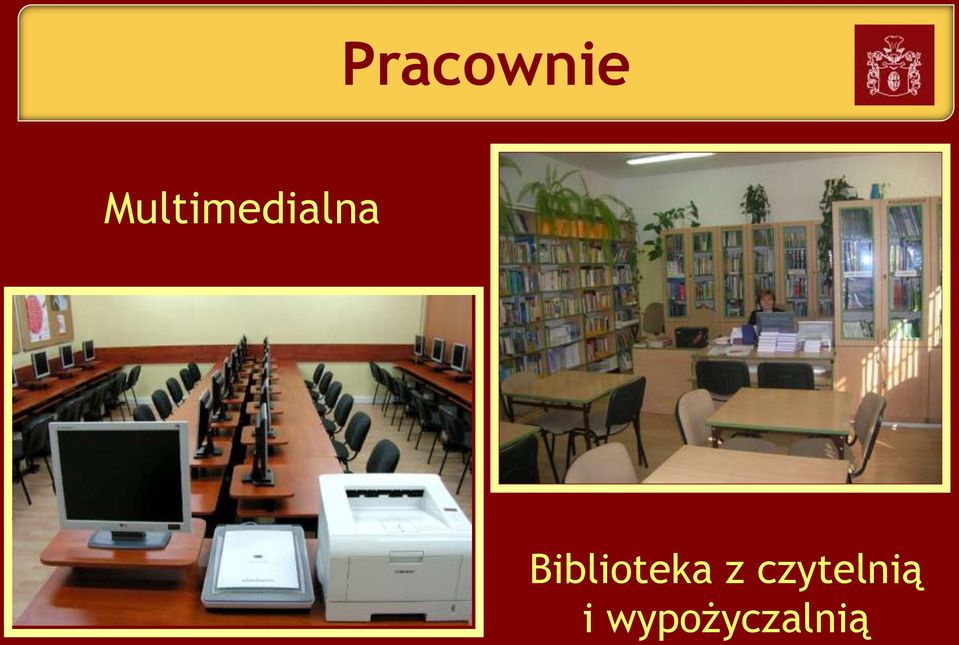 Pracownie

Multimedialna

Biblioteka z czytelnią i wypożyczalnią